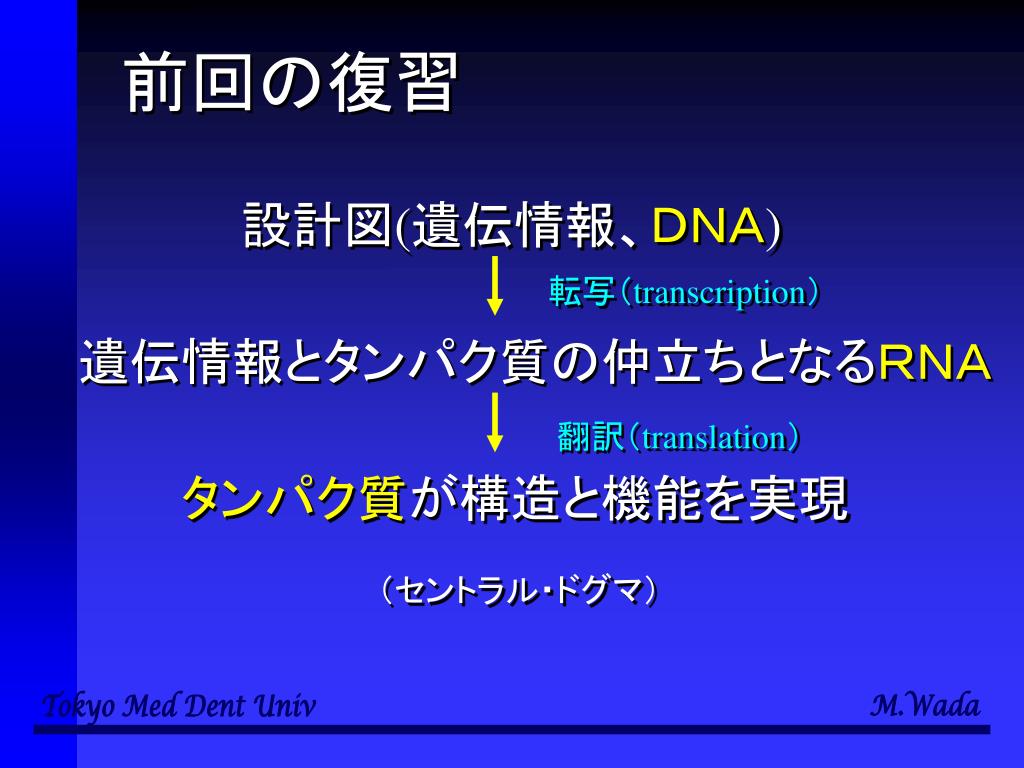 前回の復習

設計図(遺伝情報、DNA)

転写（transcription）

遺伝情報とタンパク質の仲立ちとなるRNA

翻訳（translation）

タンパク質が構造と機能を実現

（セントラル・ドグマ）

Tokyo Med Dent Univ

M.Wada